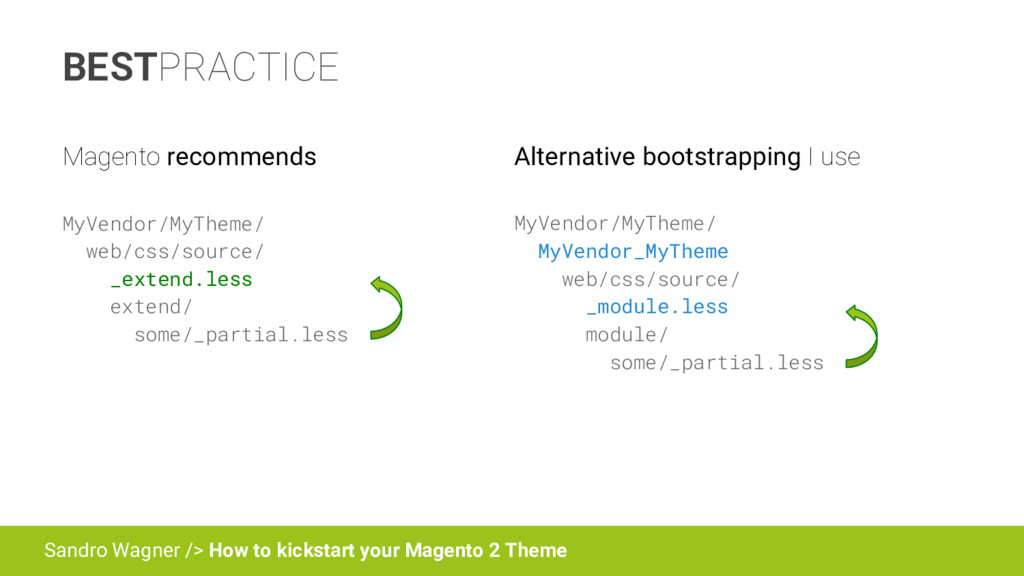 BESTPRACTICE

Magento recommends

MyVendor/MyTheme/
web/css/source/
_extend.less
extend/
some/_partial.less

Alternative bootstrapping I use

MyVendor/MyTheme/
MyVendor_MyTheme
web/css/source/
_module.less
module/
some/_partial.less

Sandro Wagner /> How to kickstart your Magento 2 Theme